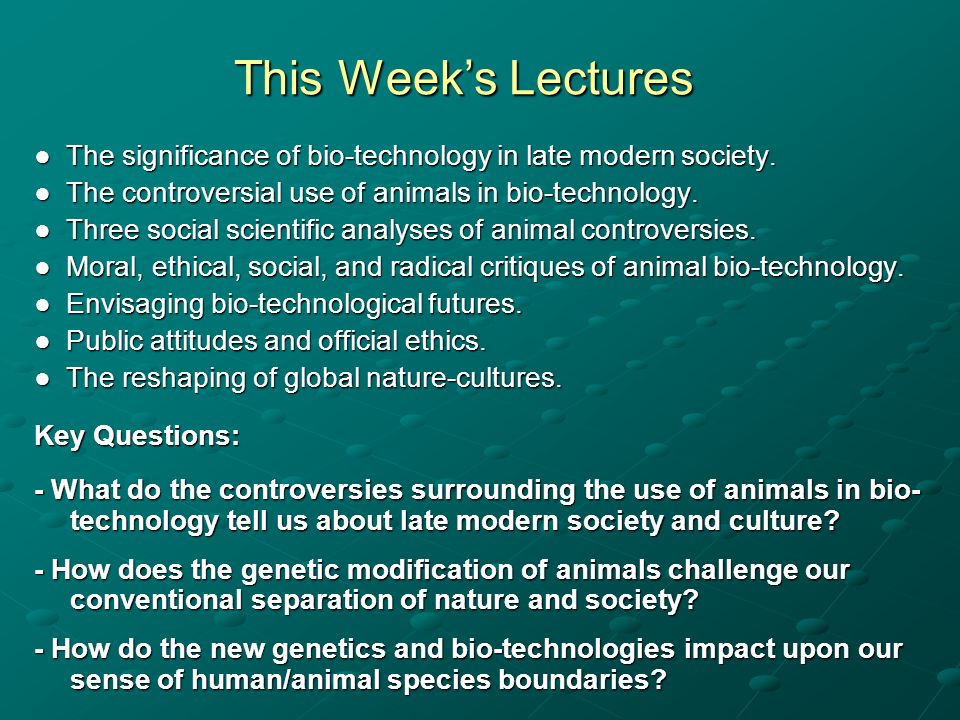 This Week's Lectures

● The significance of bio-technology in late modern society.
● The controversial use of animals in bio-technology.
● Three social scientific analyses of animal controversies.
● Moral, ethical, social, and radical critiques of animal bio-technology.
● Envisaging bio-technological futures.
● Public attitudes and official ethics.
● The reshaping of global nature-cultures.

Key Questions:

- What do the controversies surrounding the use of animals in bio-technology tell us about late modern society and culture?

- How does the genetic modification of animals challenge our conventional separation of nature and society?

- How do the new genetics and bio-technologies impact upon our sense of human/animal species boundaries?